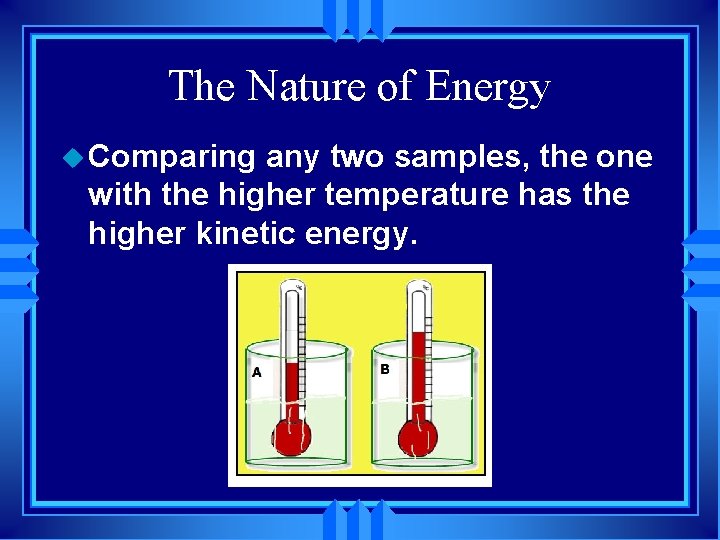 The Nature of Energy

Comparing any two samples, the one with the higher temperature has the higher kinetic energy.

A

B